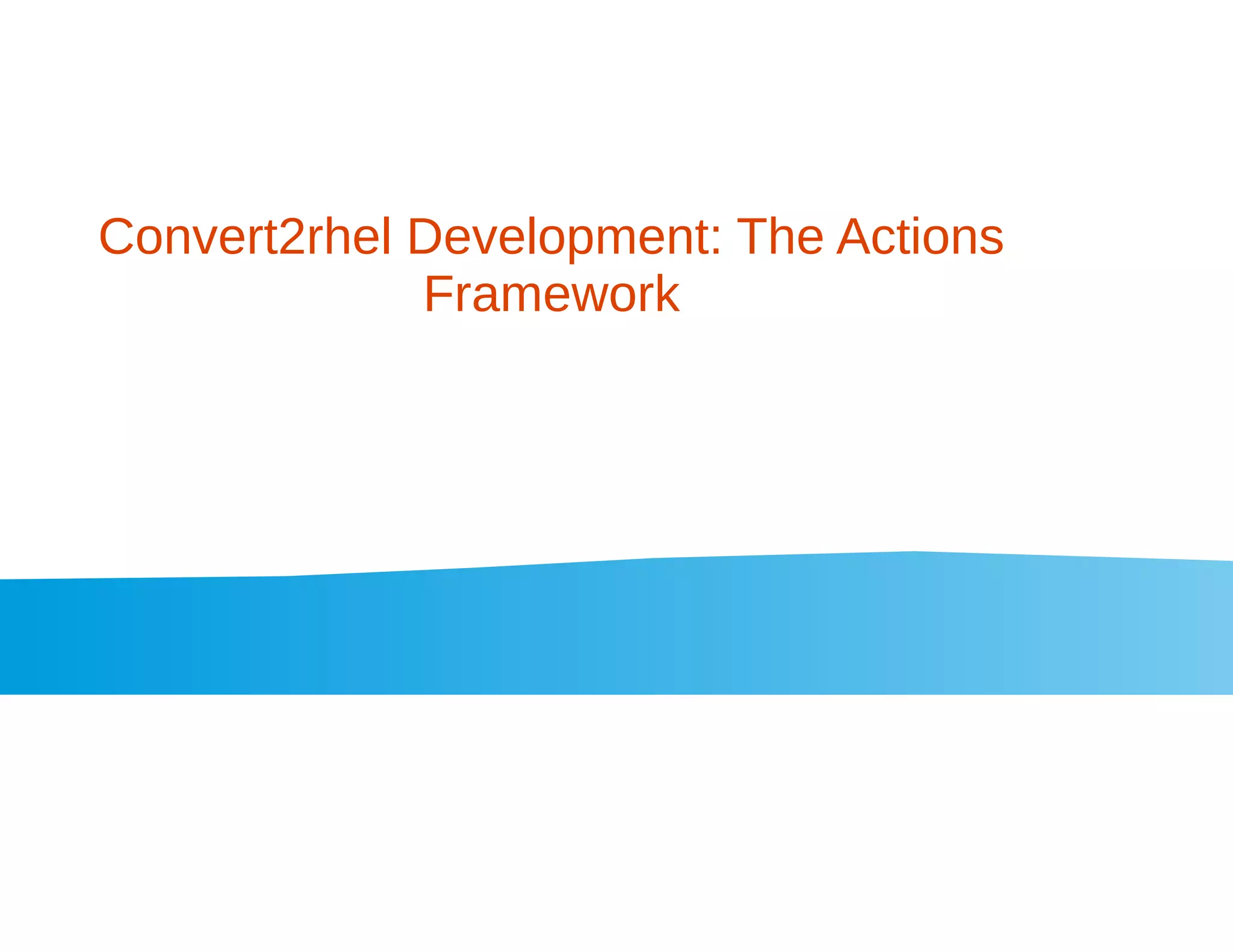 Convert2rhel Development: The Actions Framework